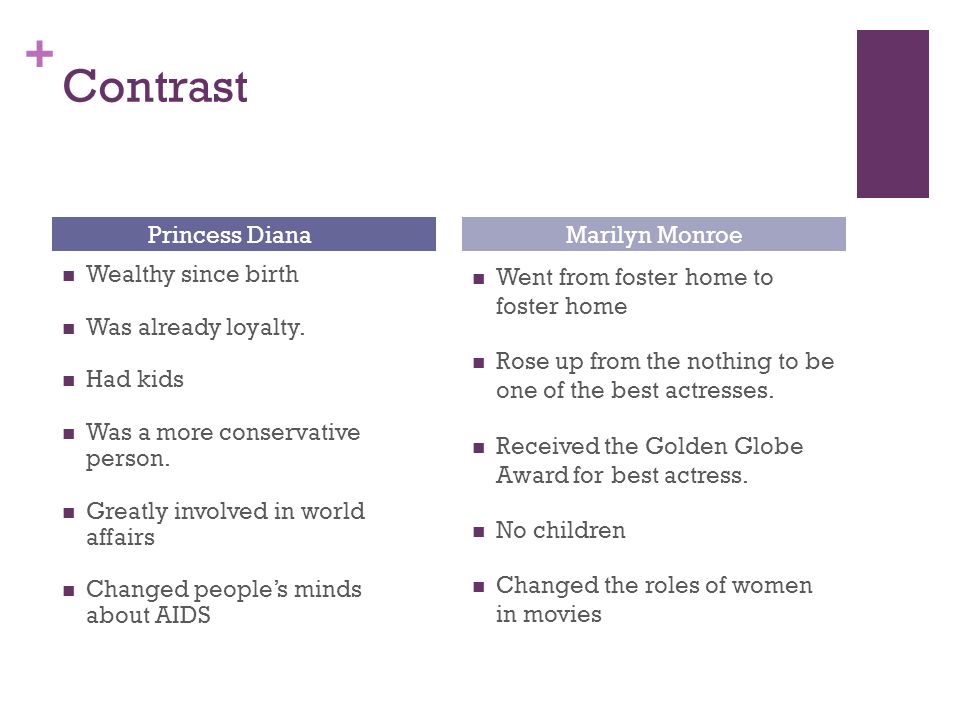 +
Contrast

Princess Diana

- Wealthy since birth
- Was already loyalty.
- Had kids
- Was a more conservative person.
- Greatly involved in world affairs
- Changed people's minds about AIDS

Marilyn Monroe

- Went from foster home to foster home
- Rose up from the nothing to be one of the best actresses.
- Received the Golden Globe Award for best actress.
- No children
- Changed the roles of women in movies